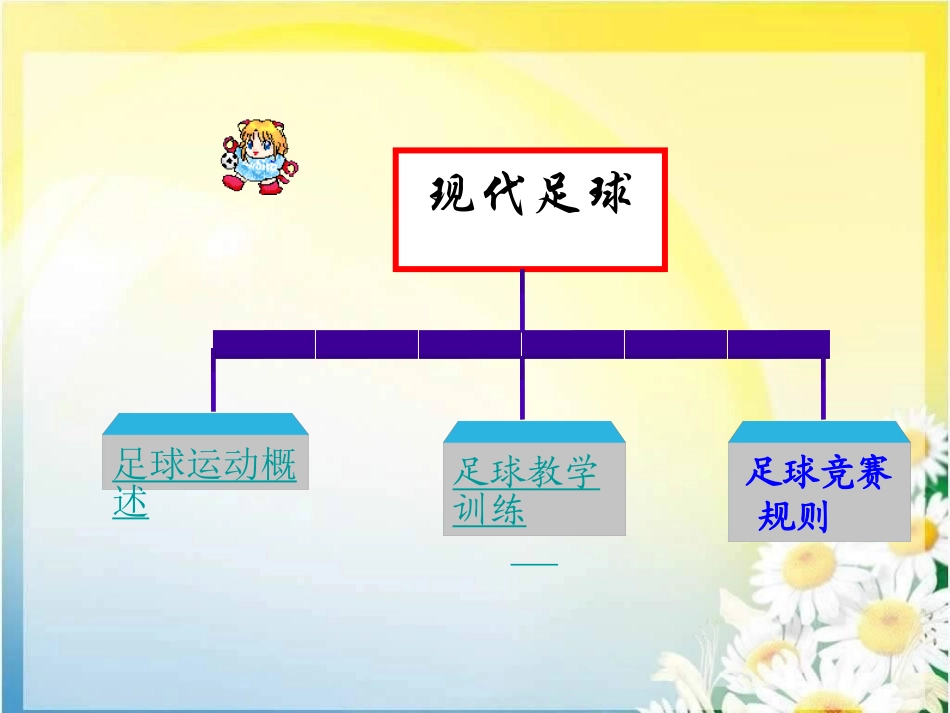 现代足球

足球运动概述

足球教学训练

足球竞赛规则